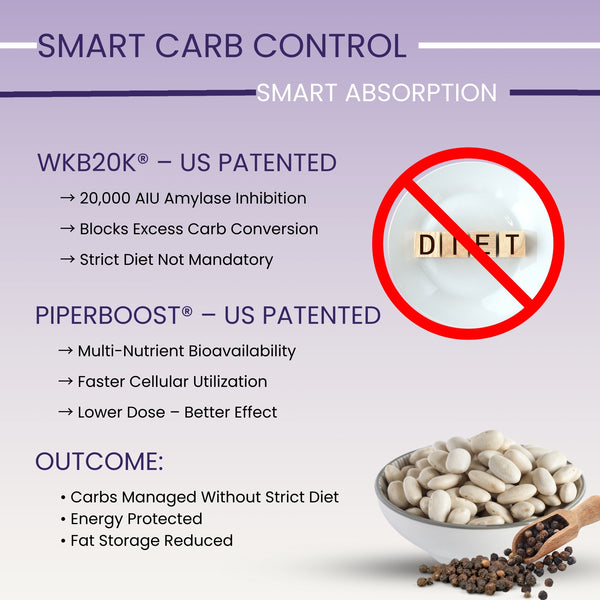 SMART CARB CONTROL

SMART ABSORPTION

WKB20K® – US PATENTED

→ 20,000 AIU Amylase Inhibition

→ Blocks Excess Carb Conversion

→ Strict Diet Not Mandatory

DIET

PIPERBOOST® – US PATENTED

→ Multi-Nutrient Bioavailability

→ Faster Cellular Utilization

→ Lower Dose – Better Effect

OUTCOME:

• Carbs Managed Without Strict Diet
• Energy Protected
• Fat Storage Reduced